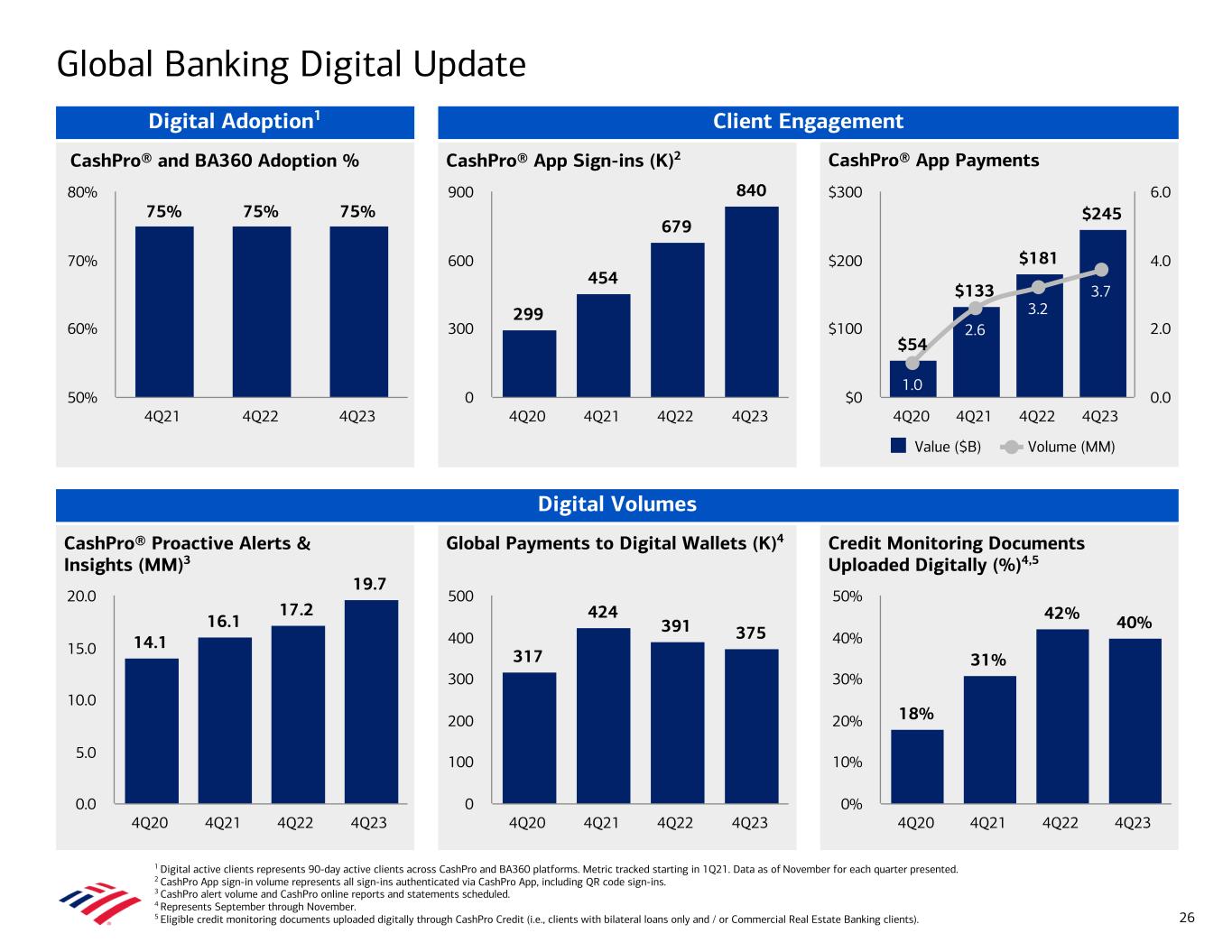 Global Banking Digital Update

Digital Adoption$^1$

CashPro® and BA360 Adoption %

80%
70%
60%
50%

75% 75% 75%

4Q21 4Q22 4Q23

Client Engagement

CashPro® App Sign-ins (K)$^2$

900
600
300
0

299 454 679 840

4Q20 4Q21 4Q22 4Q23

CashPro® App Payments

$300
$200
$100
$0

6.0
4.0
2.0
0.0

$54 $133 $181 $245

1.0 2.6 3.2 3.7

4Q20 4Q21 4Q22 4Q23

Value ($B) Volume (MM)

Digital Volumes

CashPro® Proactive Alerts & Insights (MM)$^3$

20.0
15.0
10.0
5.0
0.0

14.1 16.1 17.2 19.7

4Q20 4Q21 4Q22 4Q23

Global Payments to Digital Wallets (K)$^4$

500
400
300
200
100
0

317 424 391 375

4Q20 4Q21 4Q22 4Q23

Credit Monitoring Documents Uploaded Digitally (%)$^{4,5}$

50%
40%
30%
20%
10%
0%

18% 31% 42% 40%

4Q20 4Q21 4Q22 4Q23

$^1$ Digital active clients represents 90-day active clients across CashPro and BA360 platforms. Metric tracked starting in 1Q21. Data as of November for each quarter presented.
$^2$ CashPro App sign-in volume represents all sign-ins authenticated via CashPro App, including QR code sign-ins.
$^3$ CashPro alert volume and CashPro online reports and statements scheduled.
$^4$ Represents September through November.
$^5$ Eligible credit monitoring documents uploaded digitally through CashPro Credit (i.e., clients with bilateral loans only and / or Commercial Real Estate Banking clients).

26